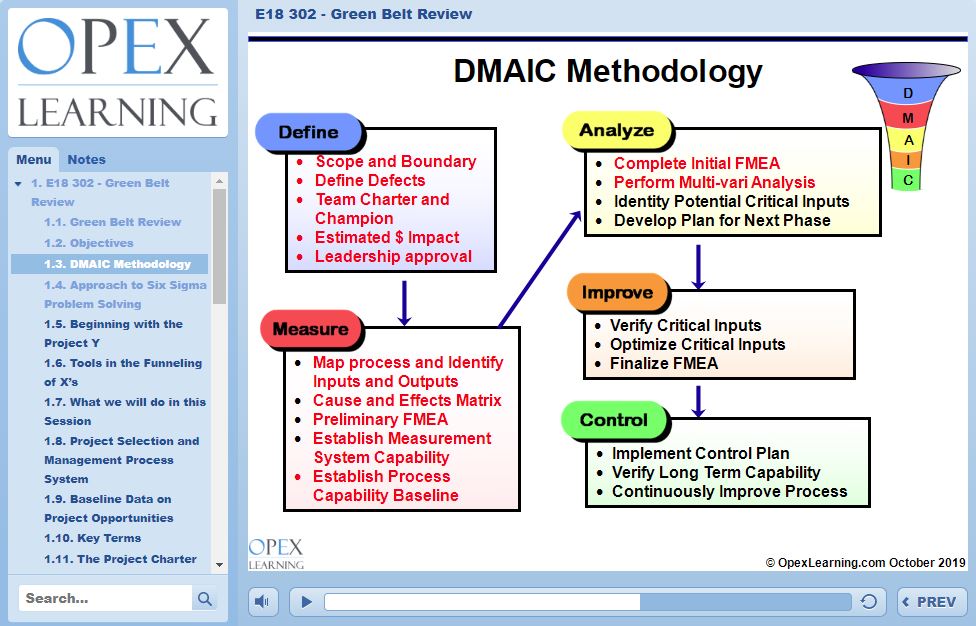 OPEX LEARNING

Menu Notes

1. E18 302 - Green Belt Review
1.1. Green Belt Review
1.2. Objectives
1.3. DMAIC Methodology
1.4. Approach to Six Sigma Problem Solving
1.5. Beginning with the Project Y
1.6. Tools in the Funneling of X's
1.7. What we will do in this Session
1.8. Project Selection and Management Process System
1.9. Baseline Data on Project Opportunities
1.10. Key Terms
1.11. The Project Charter

Search...

E18 302 - Green Belt Review

DMAIC Methodology

D
M
A
I
C

Define
- Scope and Boundary
- Define Defects
- Team Charter and Champion
- Estimated $ Impact
- Leadership approval

Measure
- Map process and Identify Inputs and Outputs
- Cause and Effects Matrix
- Preliminary FMEA
- Establish Measurement System Capability
- Establish Process Capability Baseline

Analyze
- Complete Initial FMEA
- Perform Multi-vari Analysis
- Identity Potential Critical Inputs
- Develop Plan for Next Phase

Improve
- Verify Critical Inputs
- Optimize Critical Inputs
- Finalize FMEA

Control
- Implement Control Plan
- Verify Long Term Capability
- Continuously Improve Process

OPEX LEARNING

© OpexLearning.com October 2019

PREV